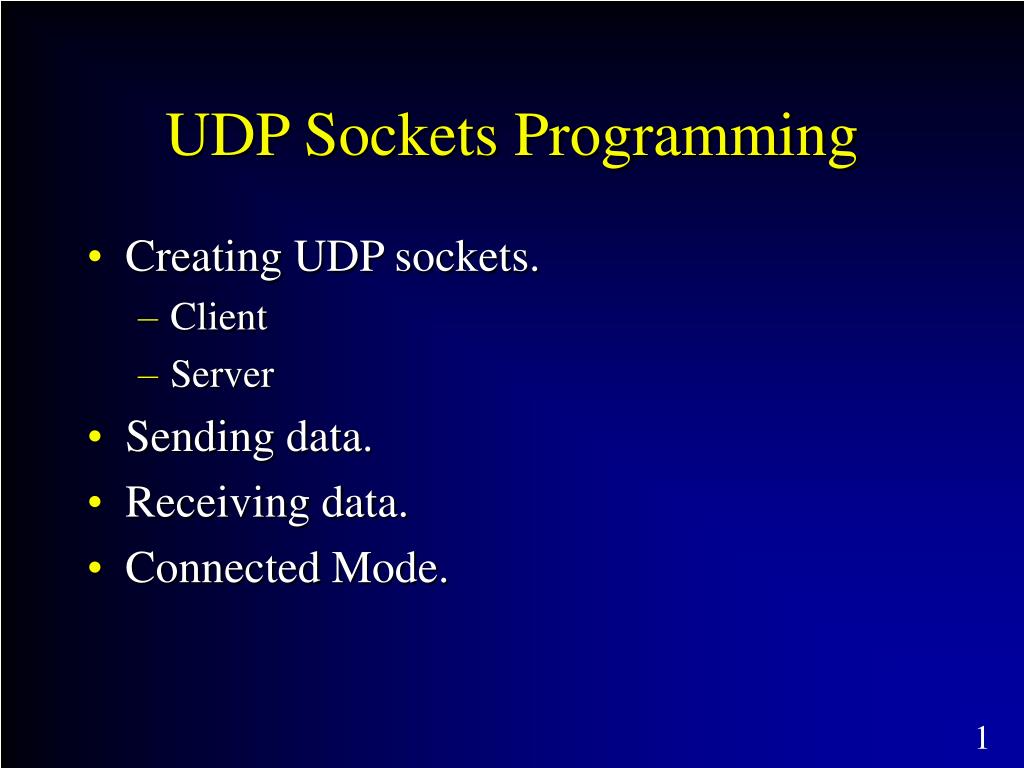 UDP Sockets Programming

• Creating UDP sockets.
– Client
– Server
• Sending data.
• Receiving data.
• Connected Mode.

1